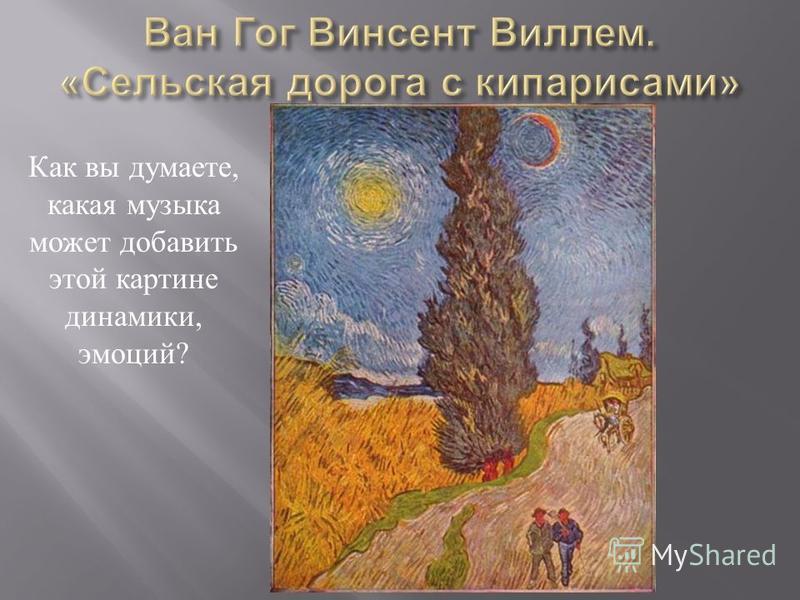 Ван Гог Винсент Виллем. «Сельская дорога с кипарисами»

Как вы думаете, какая музыка может добавить этой картине динамики, эмоций?

MyShared